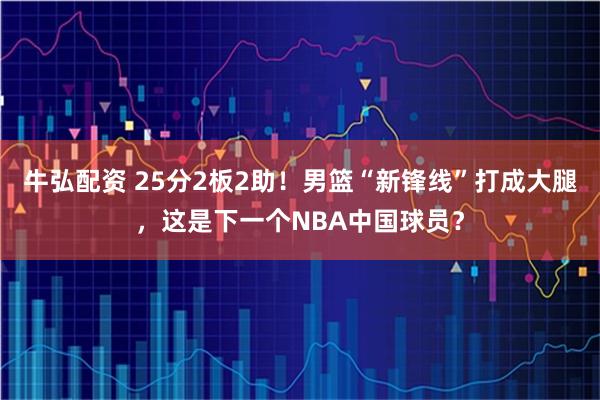 牛弘配资 25分2板2助！男篮“新锋线”打成大腿，这是下一个NBA中国球员？